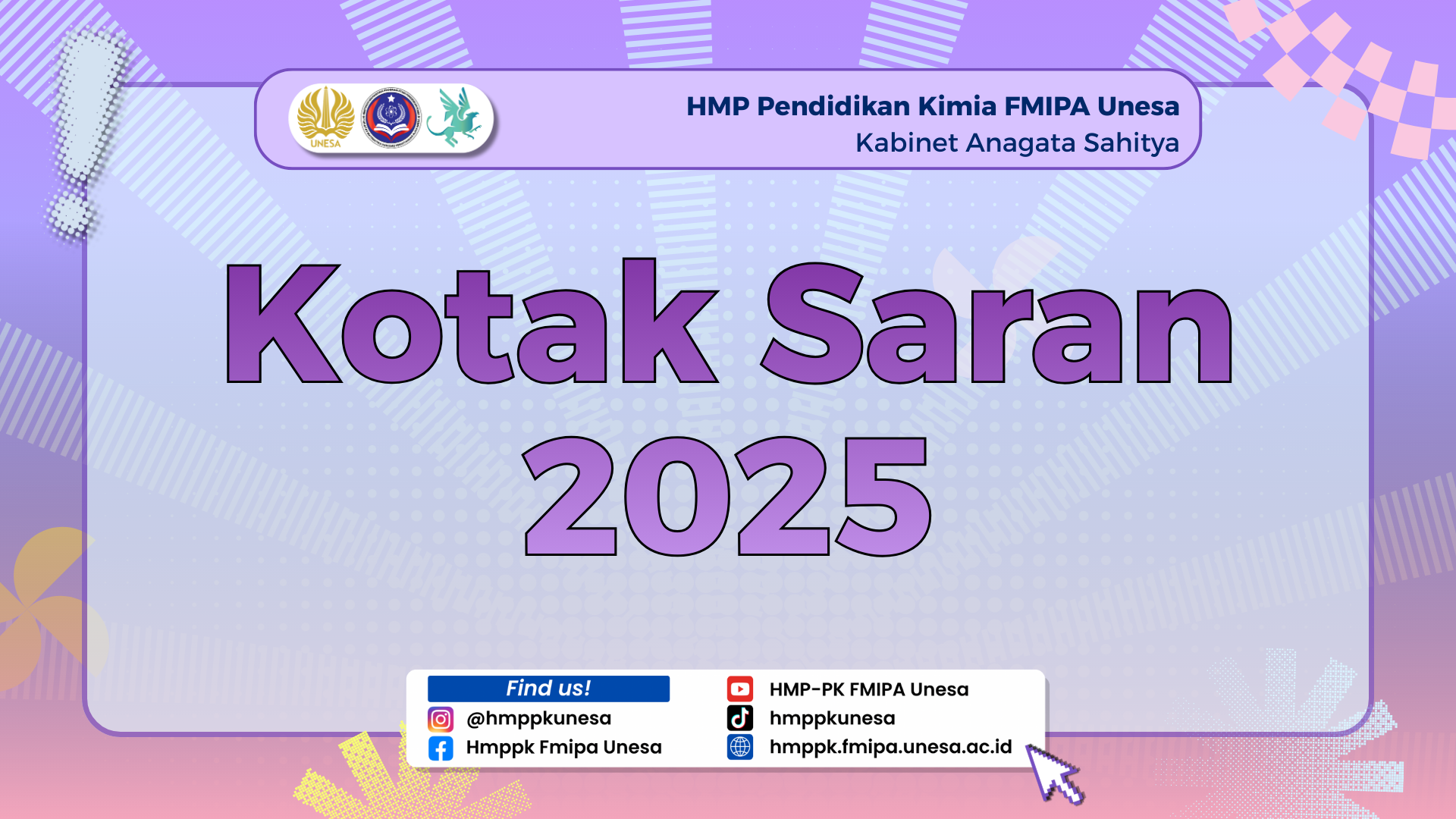 UNESA

HMP Pendidikan Kimia FMIPA Unesa
Kabinet Anagata Sahitya

Kotak Saran
2025

Find us!
@hmppkunesa
Hmppk Fmipa Unesa
HMP-PK FMIPA Unesa
hmppkunesa
hmppk.fmipa.unesa.ac.id